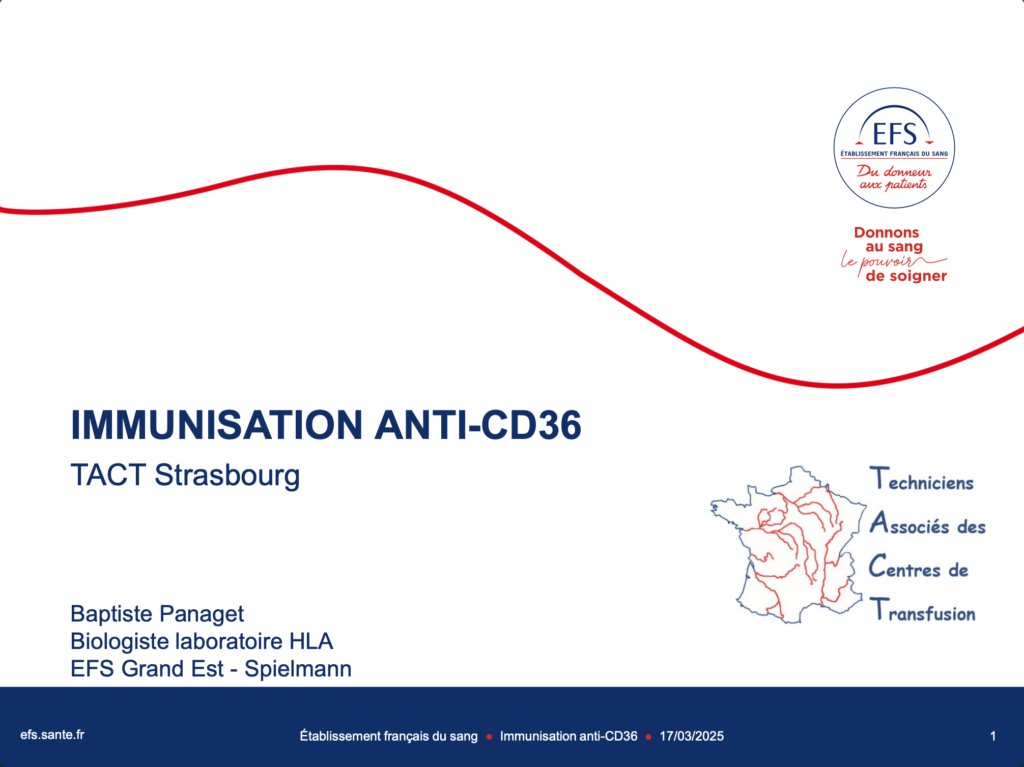 EFS
ÉTABLISSEMENT FRANÇAIS DU SANG
Du donneur aux patients

Donnons au sang le pouvoir de soigner

IMMUNISATION ANTI-CD36

TACT Strasbourg

Techniciens
Associés des
Centres de
Transfusion

Baptiste Panaget
Biologiste laboratoire HLA
EFS Grand Est - Spielmann

efs.sante.fr

Établissement français du sang • Immunisation anti-CD36 • 17/03/2025

1